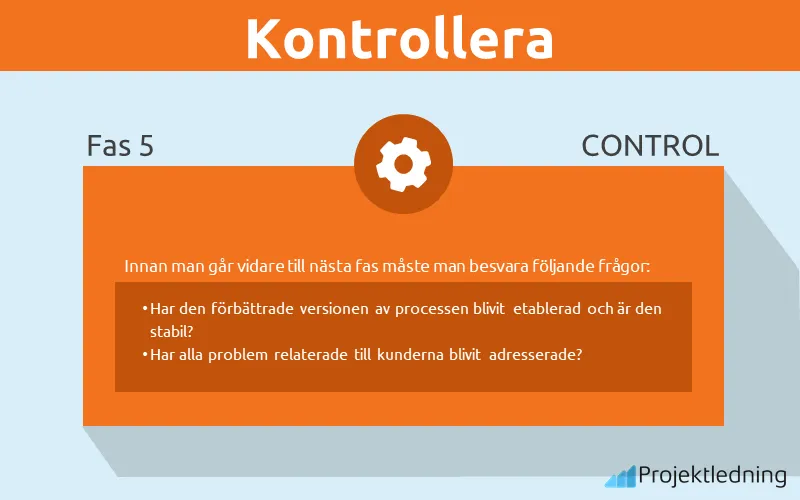 Kontrollera

Fas 5

CONTROL

Innan man går vidare till nästa fas måste man besvara följande frågor:

• Har den förbättrade versionen av processen blivit etablerad och är den stabil?
• Har alla problem relaterade till kunderna blivit adresserade?

Projektledning